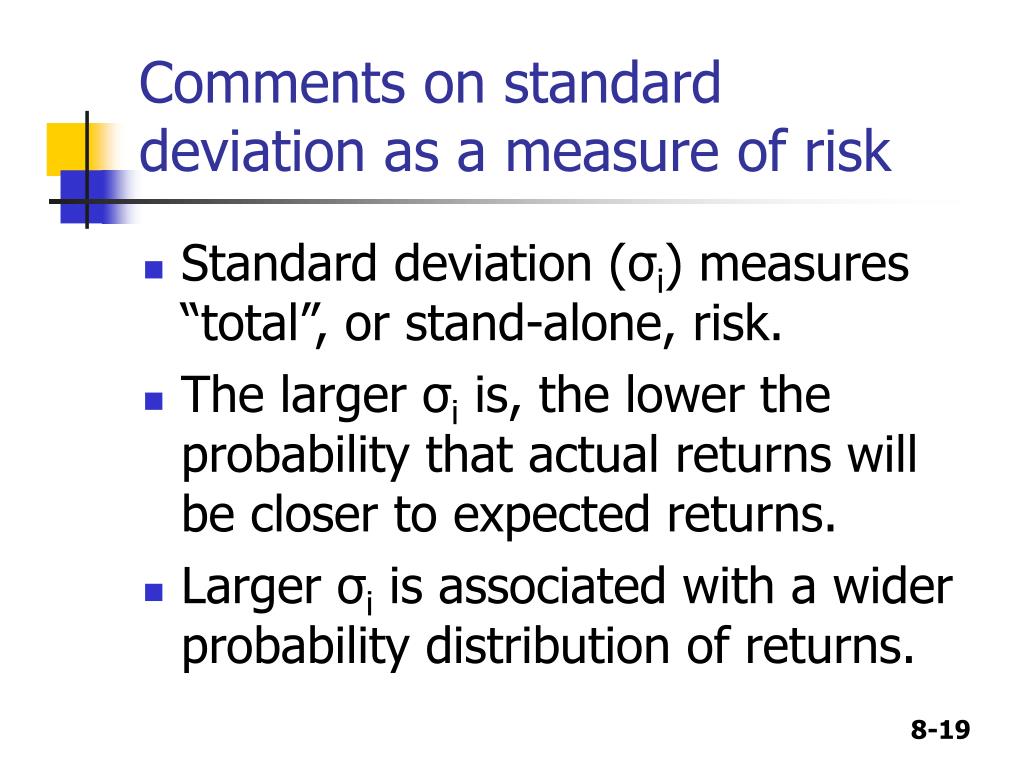 Comments on standard deviation as a measure of risk

- Standard deviation ($\sigma_i$) measures “total”, or stand-alone, risk.
- The larger $\sigma_i$ is, the lower the probability that actual returns will be closer to expected returns.
- Larger $\sigma_i$ is associated with a wider probability distribution of returns.

8-19